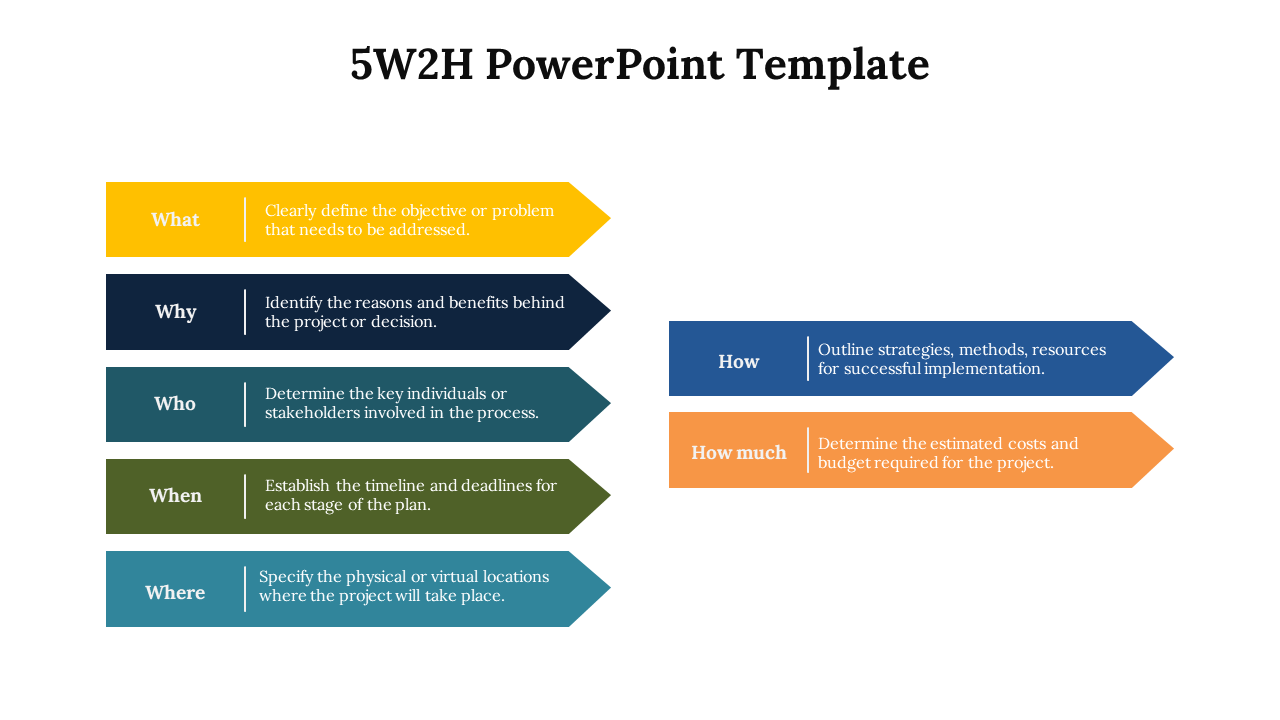 5W2H PowerPoint Template

What
Clearly define the objective or problem that needs to be addressed.

Why
Identify the reasons and benefits behind the project or decision.

Who
Determine the key individuals or stakeholders involved in the process.

When
Establish the timeline and deadlines for each stage of the plan.

Where
Specify the physical or virtual locations where the project will take place.

How
Outline strategies, methods, resources for successful implementation.

How much
Determine the estimated costs and budget required for the project.